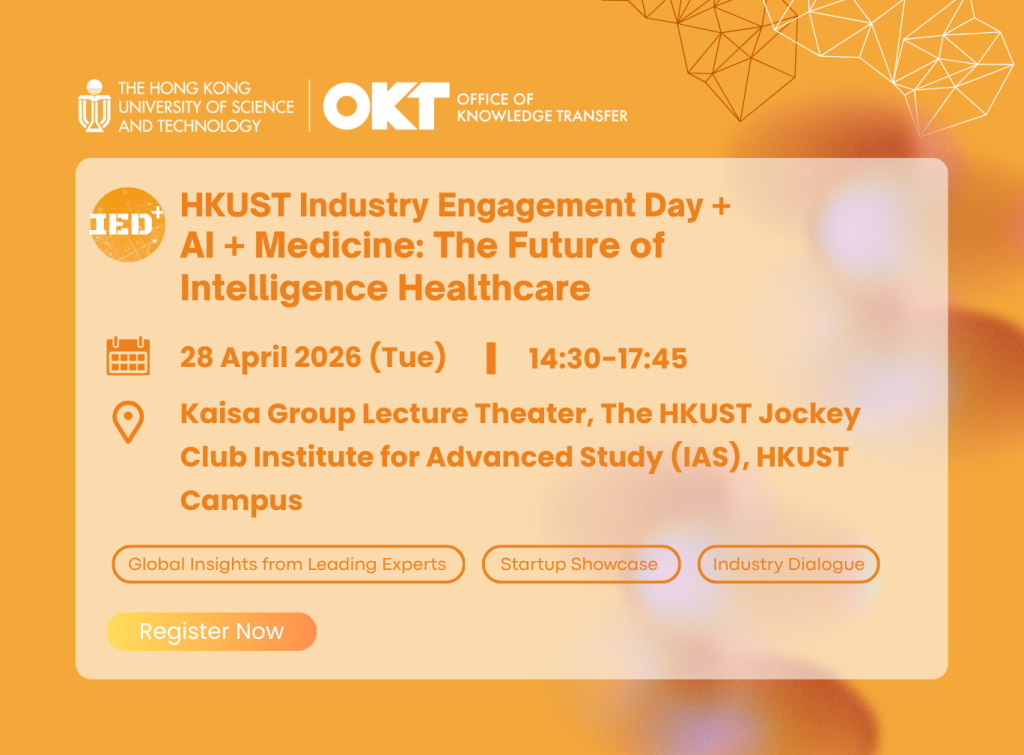 THE HONG KONG UNIVERSITY OF SCIENCE AND TECHNOLOGY

OKT OFFICE OF KNOWLEDGE TRANSFER

IED+

HKUST Industry Engagement Day + AI + Medicine: The Future of Intelligence Healthcare

28 April 2026 (Tue) | 14:30-17:45

Kaisa Group Lecture Theater, The HKUST Jockey Club Institute for Advanced Study (IAS), HKUST Campus

Global Insights from Leading Experts

Startup Showcase

Industry Dialogue

Register Now